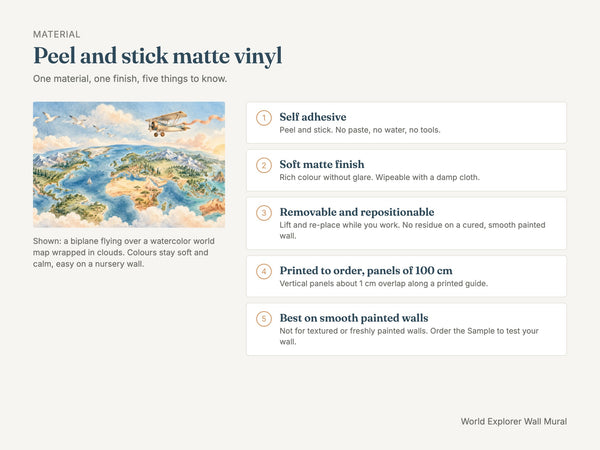 MATERIAL

Peel and stick matte vinyl

One material, one finish, five things to know.

Shown: a biplane flying over a watercolor world map wrapped in clouds. Colours stay soft and calm, easy on a nursery wall.

1 Self adhesive
Peel and stick. No paste, no water, no tools.

2 Soft matte finish
Rich colour without glare. Wipeable with a damp cloth.

3 Removable and repositionable
Lift and re-place while you work. No residue on a cured, smooth painted wall.

4 Printed to order, panels of 100 cm
Vertical panels about 1 cm overlap along a printed guide.

5 Best on smooth painted walls
Not for textured or freshly painted walls. Order the Sample to test your wall.

World Explorer Wall Mural